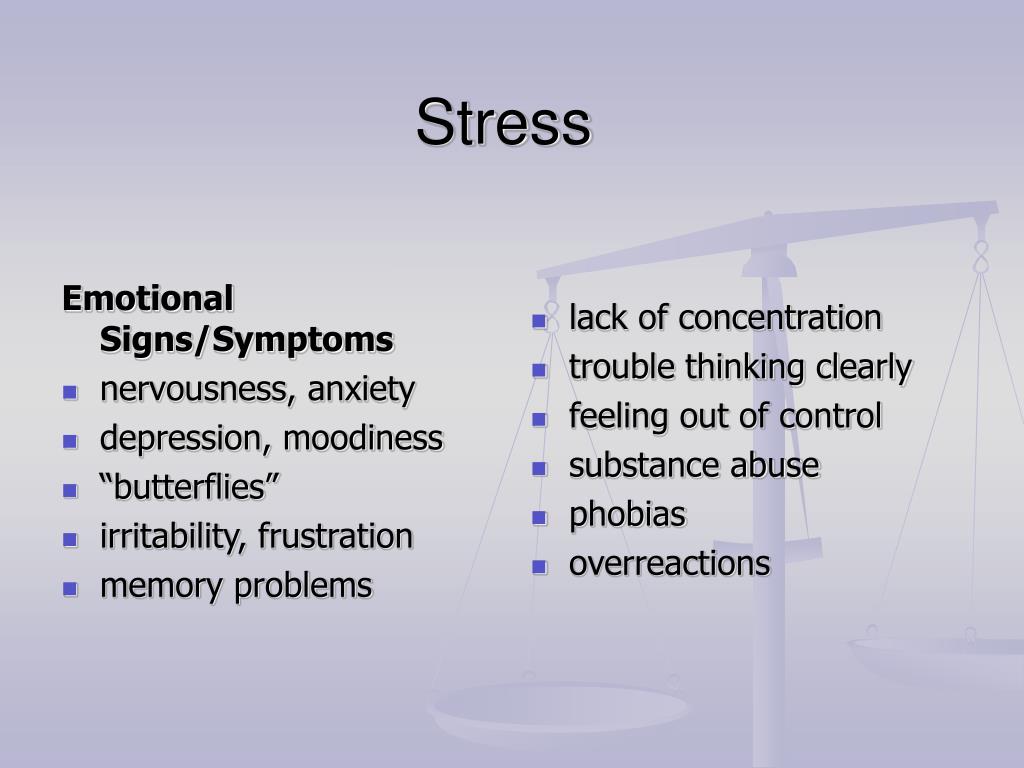 Stress

Emotional Signs/Symptoms

- nervousness, anxiety
- depression, moodiness
- “butterflies”
- irritability, frustration
- memory problems

- lack of concentration
- trouble thinking clearly
- feeling out of control
- substance abuse
- phobias
- overreactions